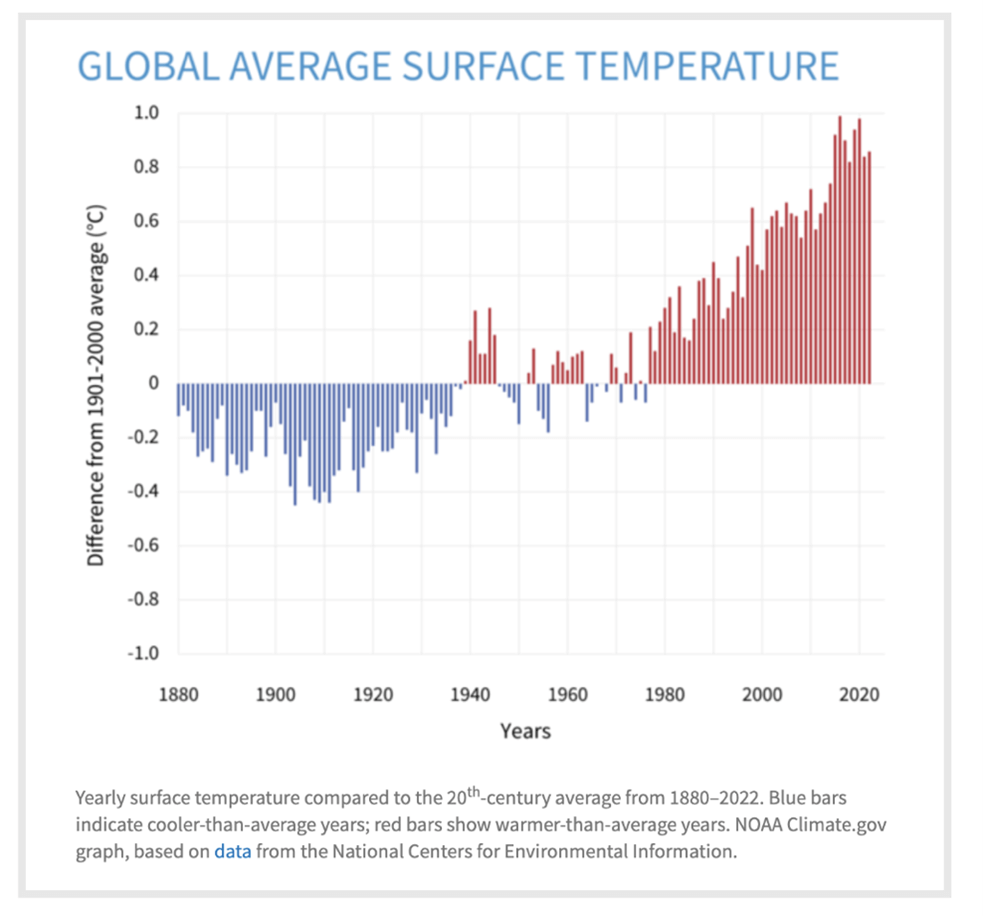 GLOBAL AVERAGE SURFACE TEMPERATURE

Difference from 1901-2000 average (°C)

1.0
0.8
0.6
0.4
0.2
0
-0.2
-0.4
-0.6
-0.8
-1.0

1880 1900 1920 1940 1960 1980 2000 2020

Years

Yearly surface temperature compared to the 20$^{th}$-century average from 1880–2022. Blue bars indicate cooler-than-average years; red bars show warmer-than-average years. NOAA Climate.gov graph, based on data from the National Centers for Environmental Information.